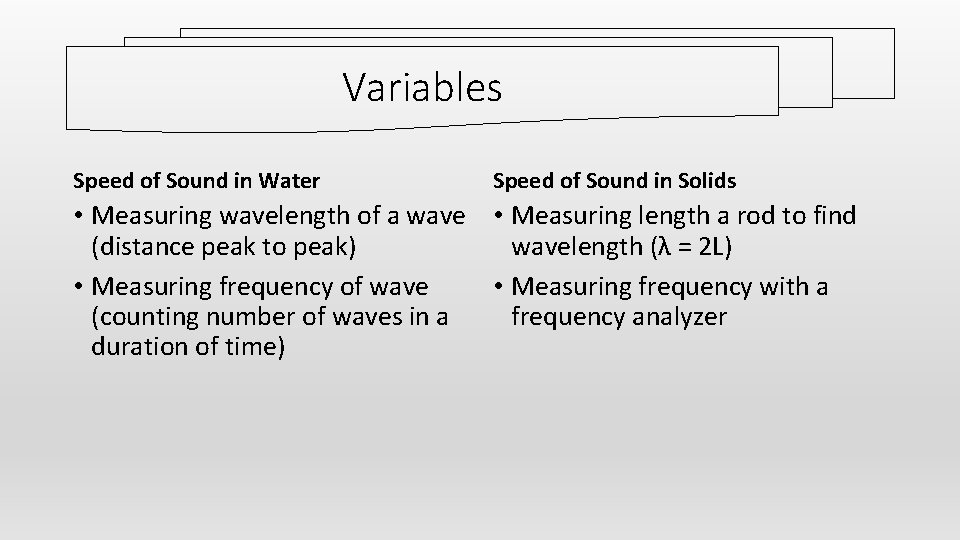 Variables

Speed of Sound in Water

• Measuring wavelength of a wave (distance peak to peak)

• Measuring frequency of wave (counting number of waves in a duration of time)

Speed of Sound in Solids

• Measuring length a rod to find wavelength ($\lambda = 2L$)

• Measuring frequency with a frequency analyzer